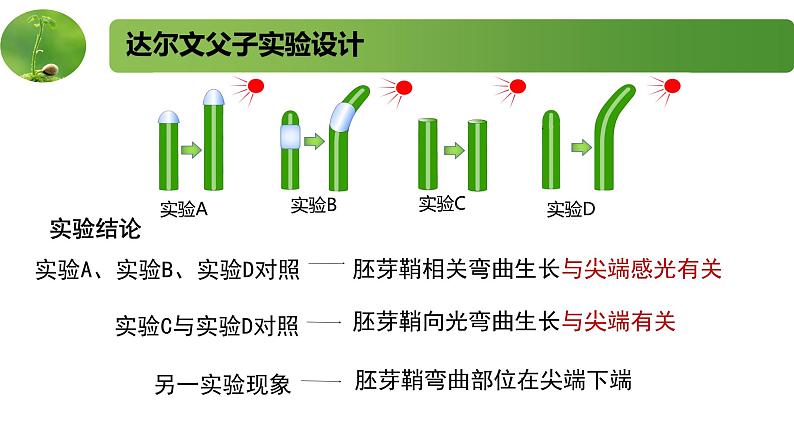 达尔文父子实验设计

实验A

实验B

实验C

实验D

实验结论

实验A、实验B、实验D对照 —— 胚芽鞘相关弯曲生长与尖端感光有关

实验C与实验D对照 —— 胚芽鞘向光弯曲生长与尖端有关

另一实验现象 —— 胚芽鞘弯曲部位在尖端下端